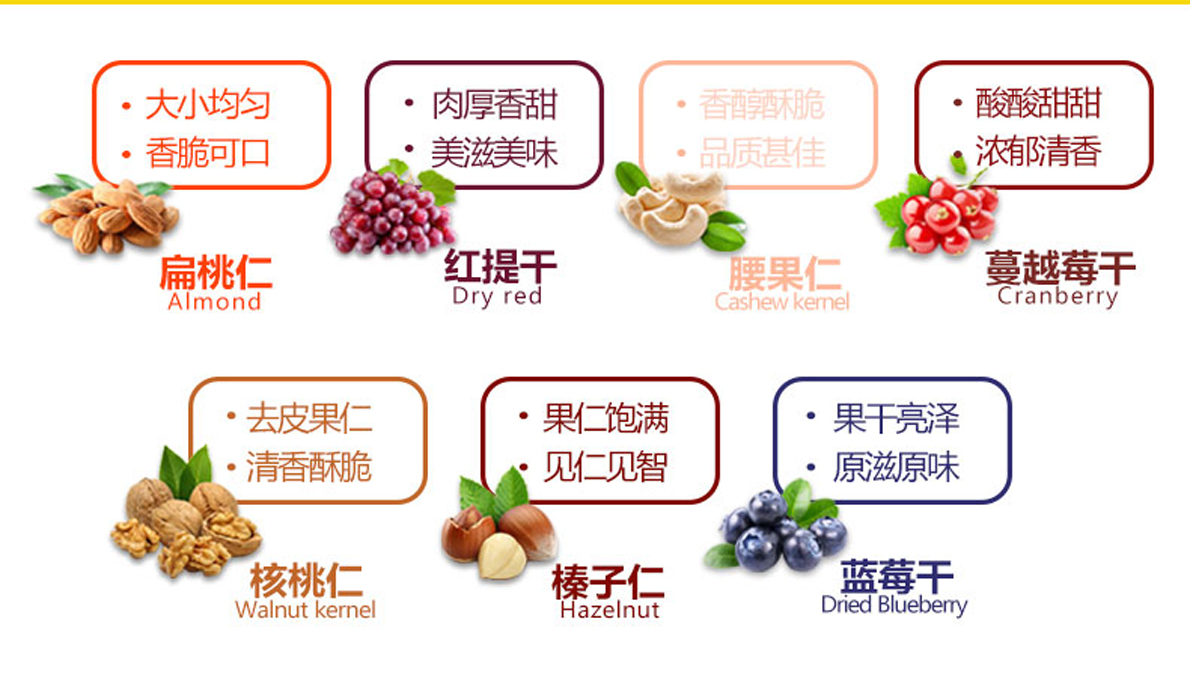 · 大小均匀
· 香脆可口

扁桃仁
Almond

· 肉厚香甜
· 美滋美味

红提干
Dry red

· 香醇酥脆
· 品质甚佳

腰果仁
Cashew kernel

· 酸酸甜甜
· 浓郁清香

蔓越莓干
Cranberry

· 去皮果仁
· 清香酥脆

核桃仁
Walnut kernel

· 果仁饱满
· 见仁见智

榛子仁
Hazelnut

· 果干亮泽
· 原滋原味

蓝莓干
Dried Blueberry